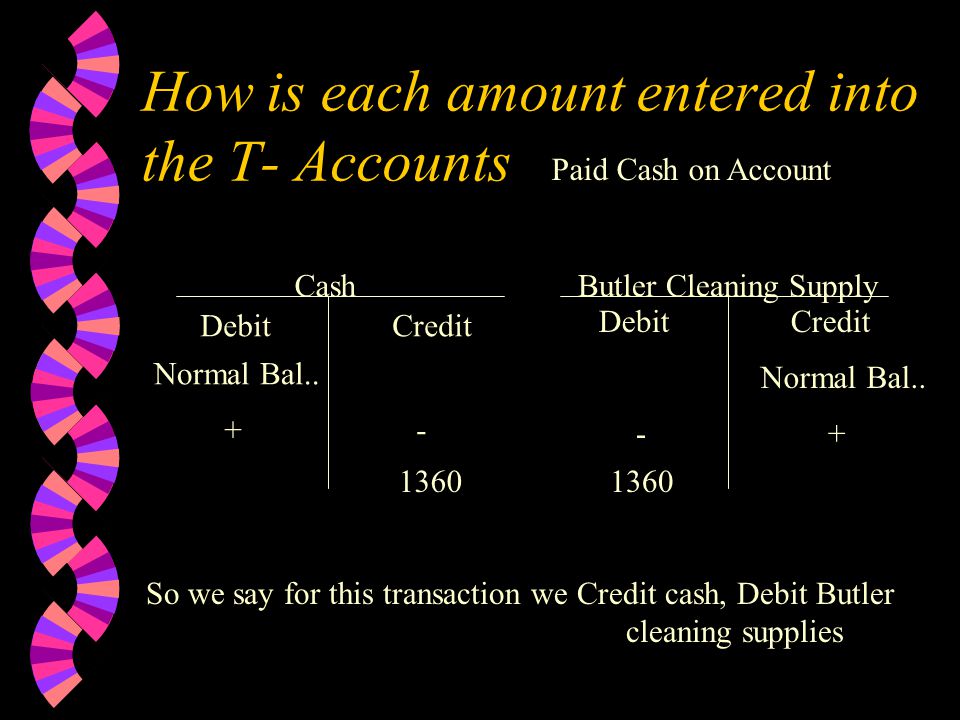 How is each amount entered into the T- Accounts

Paid Cash on Account

Cash

| Debit | Credit |
|---|---|
| Normal Bal.. | |
| + | - |
| | 1360 |

Butler Cleaning Supply

| Debit | Credit |
|---|---|
| | Normal Bal.. |
| - | + |
| 1360 | |

So we say for this transaction we Credit cash, Debit Butler cleaning supplies